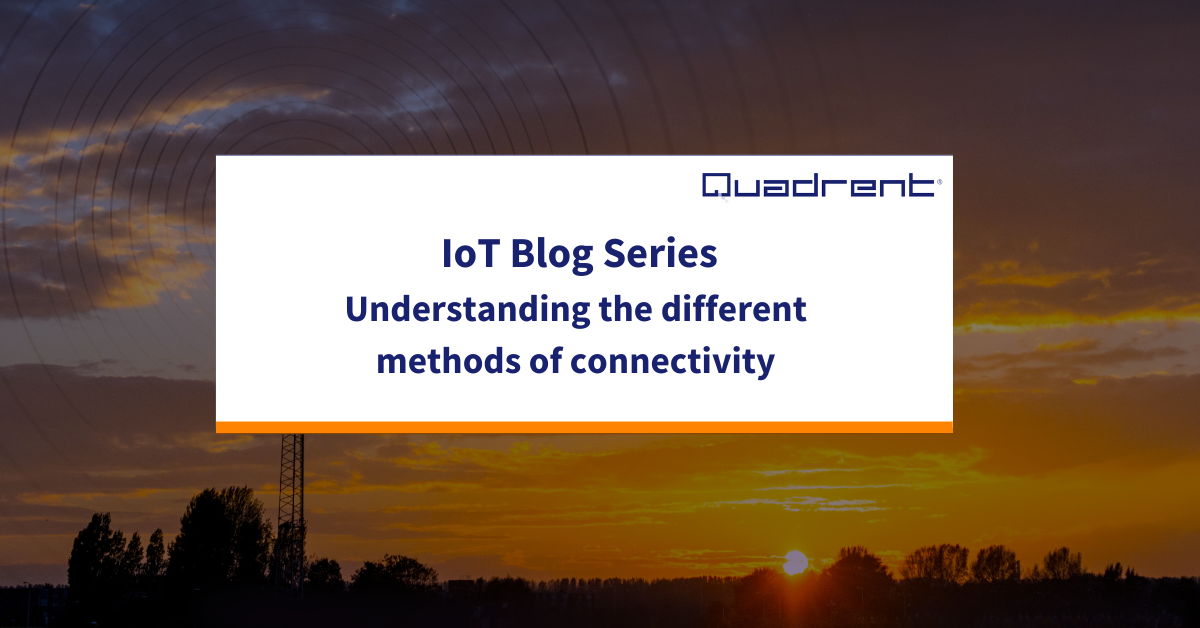 Quadrent®

IoT Blog Series
Understanding the different methods of connectivity